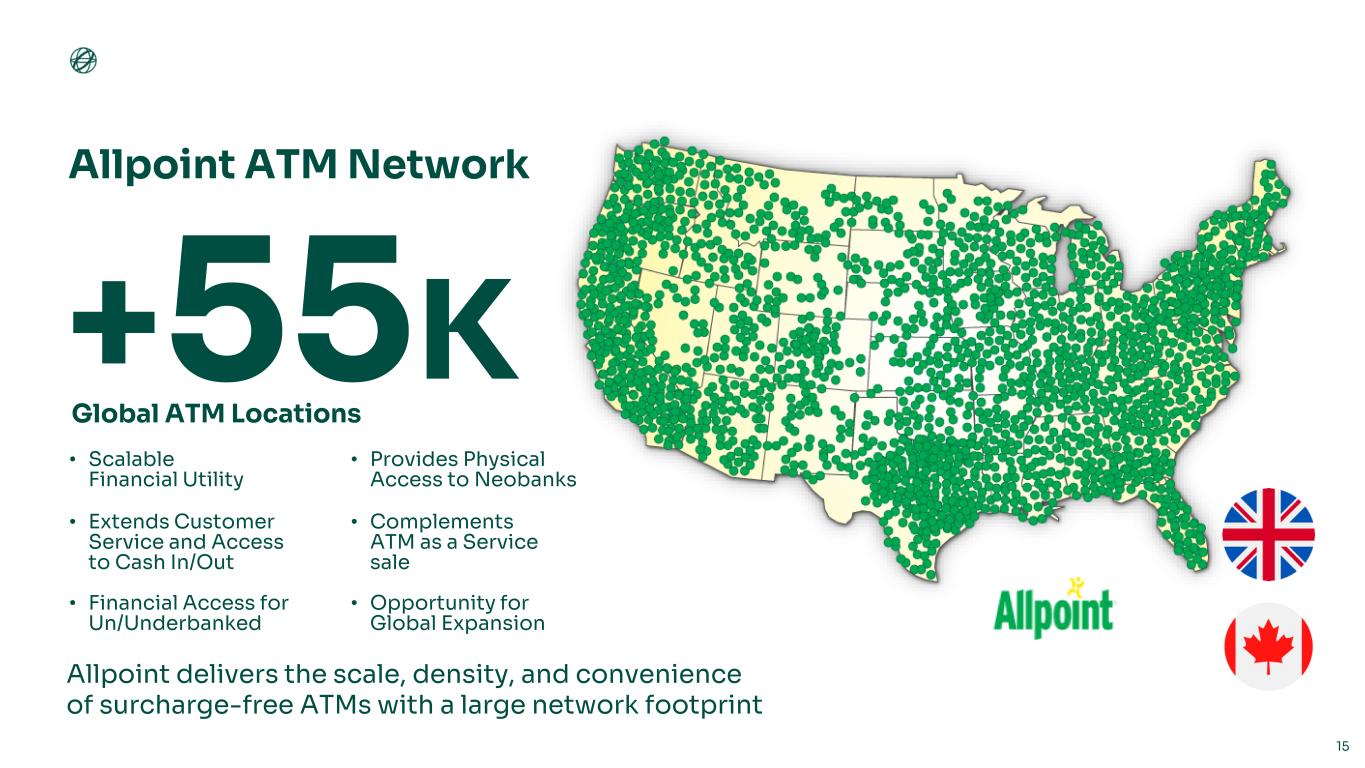 Allpoint ATM Network

+55K

Global ATM Locations

• Scalable Financial Utility

• Extends Customer Service and Access to Cash In/Out

• Financial Access for Un/Underbanked

• Provides Physical Access to Neobanks

• Complements ATM as a Service sale

• Opportunity for Global Expansion

Allpoint

Allpoint delivers the scale, density, and convenience of surcharge-free ATMs with a large network footprint

15